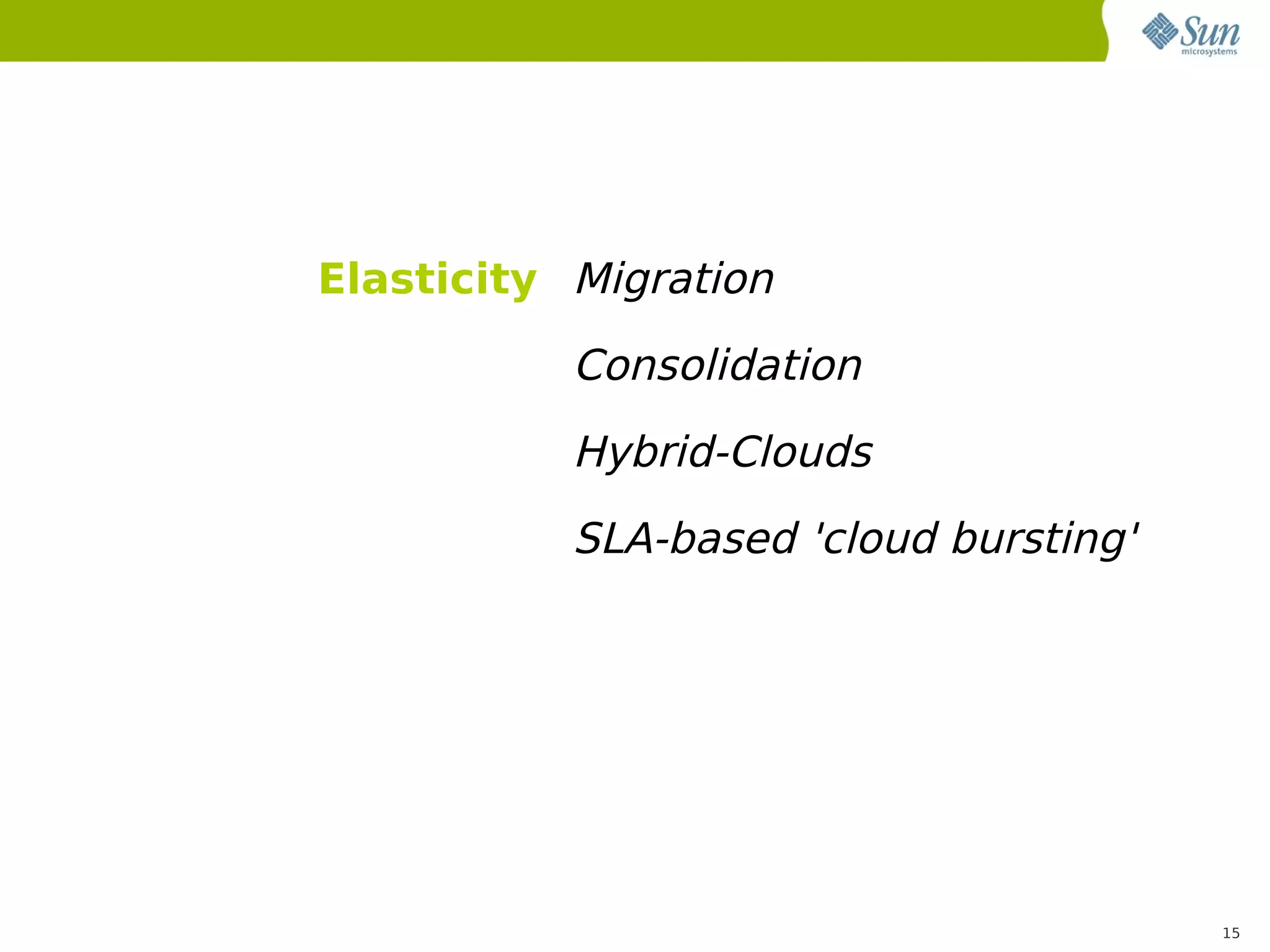 Sun microsystems

Elasticity Migration

Consolidation

Hybrid-Clouds

SLA-based 'cloud bursting'

15